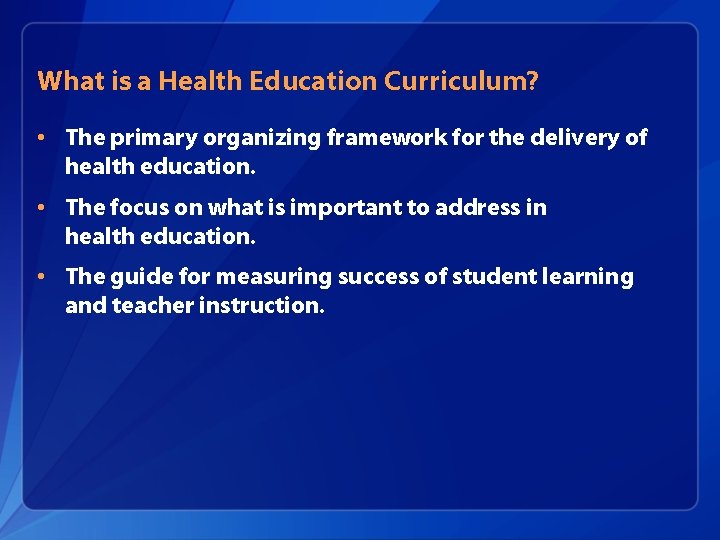 What is a Health Education Curriculum?

• The primary organizing framework for the delivery of health education.

• The focus on what is important to address in health education.

• The guide for measuring success of student learning and teacher instruction.